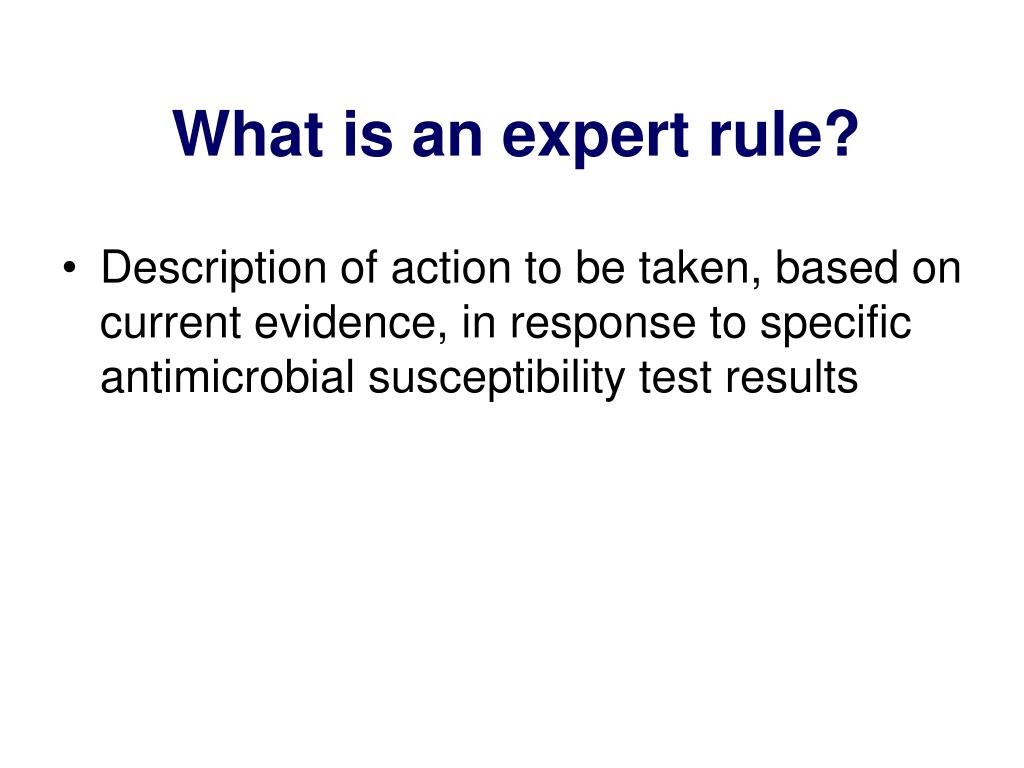 What is an expert rule?

• Description of action to be taken, based on current evidence, in response to specific antimicrobial susceptibility test results